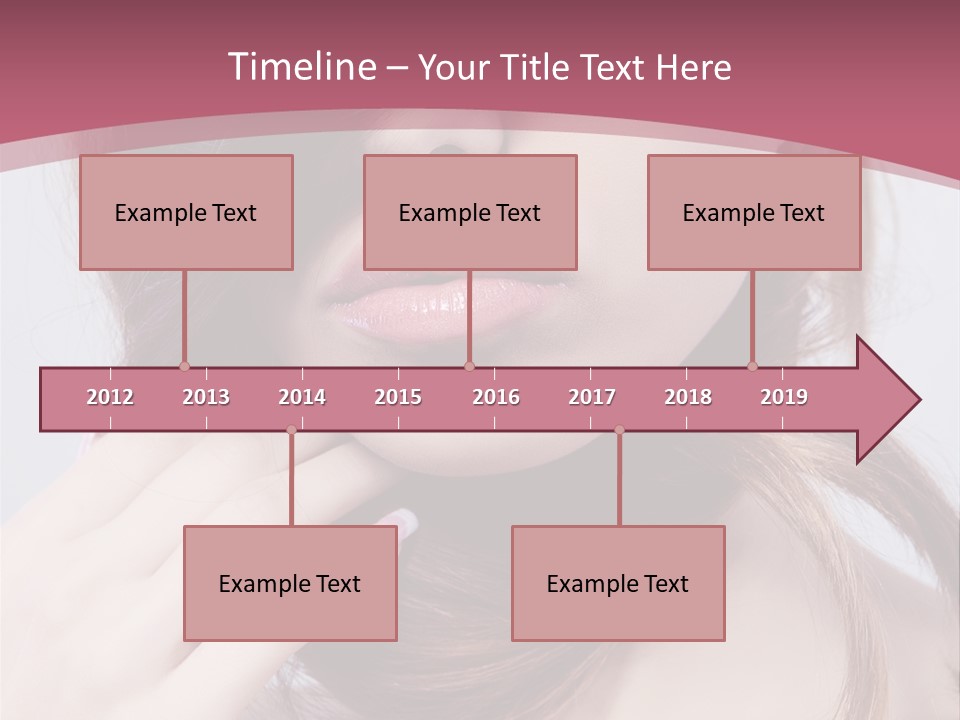 Timeline – Your Title Text Here

Example Text

Example Text

Example Text

2012 2013 2014 2015 2016 2017 2018 2019

Example Text

Example Text